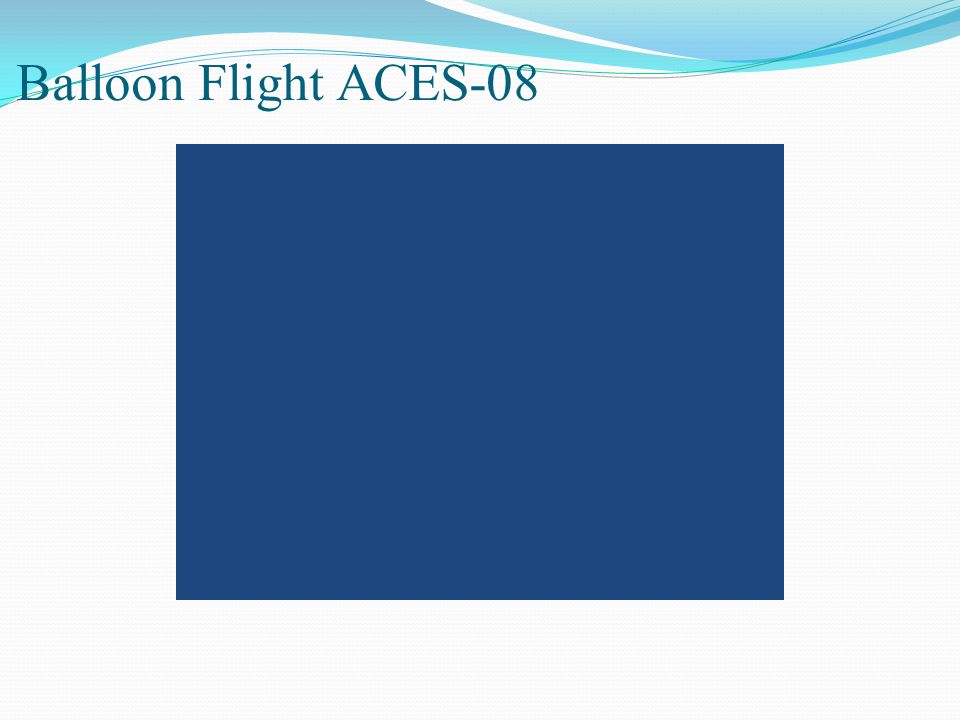 Balloon Flight ACES-08